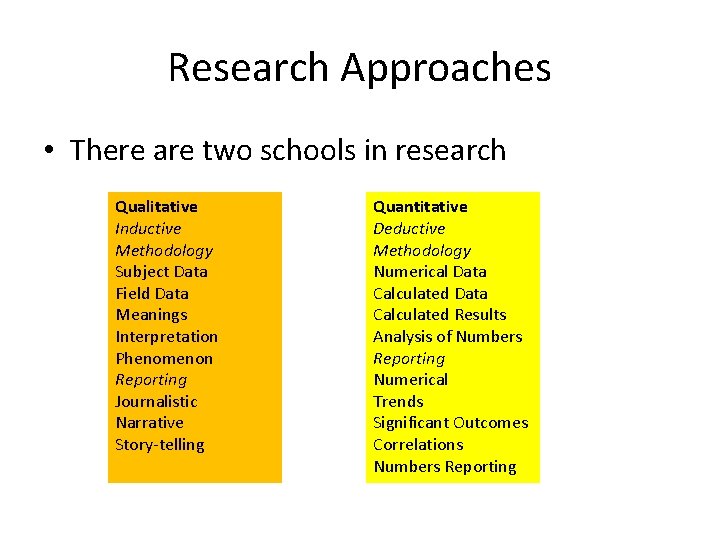 Research Approaches

• There are two schools in research

Qualitative
Inductive
Methodology
Subject Data
Field Data
Meanings
Interpretation
Phenomenon
Reporting
Journalistic
Narrative
Story-telling

Quantitative
Deductive
Methodology
Numerical Data
Calculated Data
Calculated Results
Analysis of Numbers
Reporting
Numerical
Trends
Significant Outcomes
Correlations
Numbers Reporting